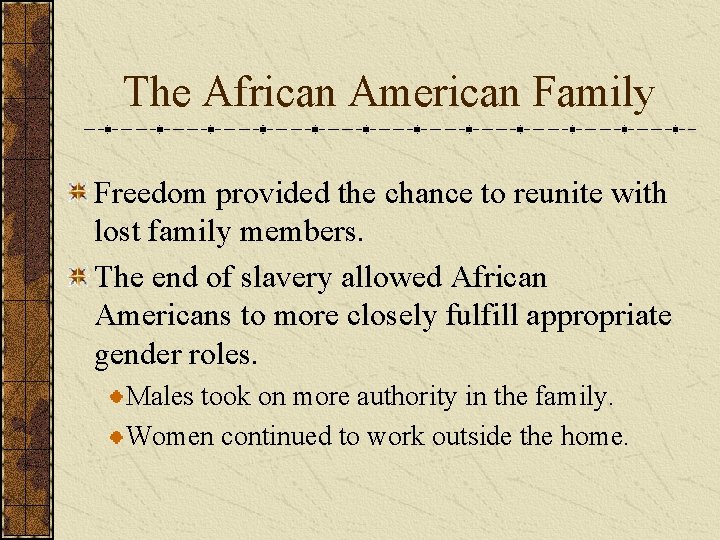 The African American Family

Freedom provided the chance to reunite with lost family members.

The end of slavery allowed African Americans to more closely fulfill appropriate gender roles.

Males took on more authority in the family.

Women continued to work outside the home.